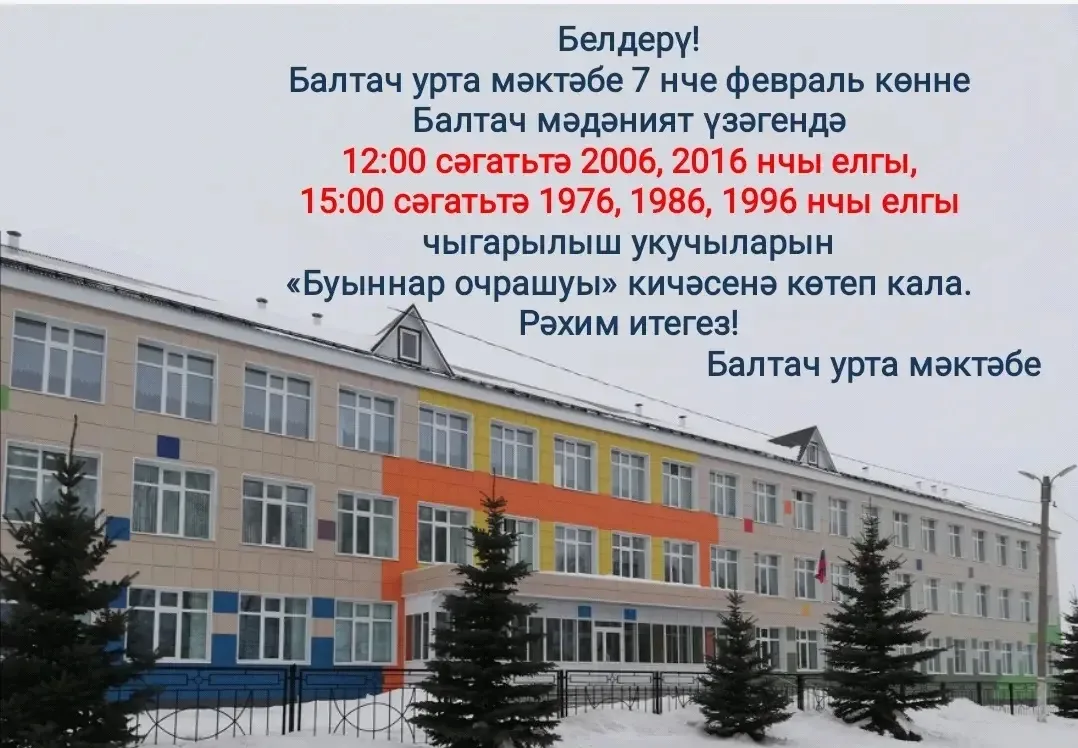 Белдерү!
Балтач урта мәктәбе 7 нче февраль көнне Балтач мәдәният үзәгендә
12:00 сәгатьтә 2006, 2016 нчы елгы,
15:00 сәгатьтә 1976, 1986, 1996 нчы елгы
чыгарылыш укучыларын
«Буыннар очрашуы» кичәсенә көтеп кала.
Рәхим итегез!
Балтач урта мәктәбе